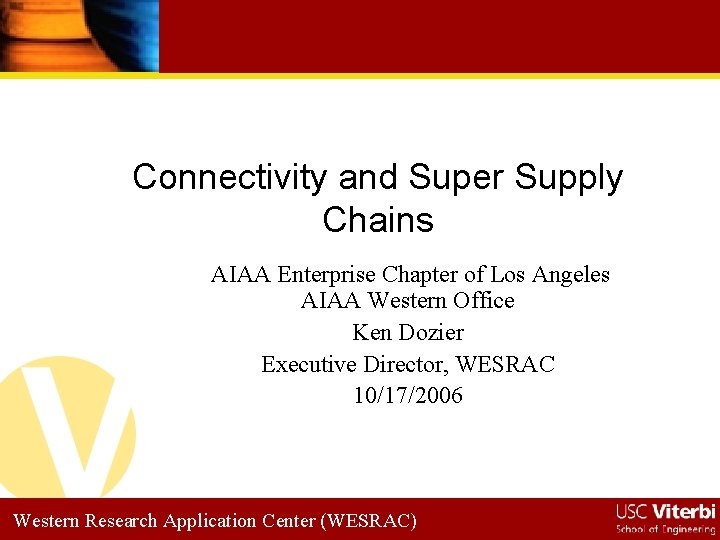 Connectivity and Super Supply Chains

AIAA Enterprise Chapter of Los Angeles
AIAA Western Office
Ken Dozier
Executive Director, WESRAC
10/17/2006

Western Research Application Center (WESRAC)

USC Viterbi
School of Engineering